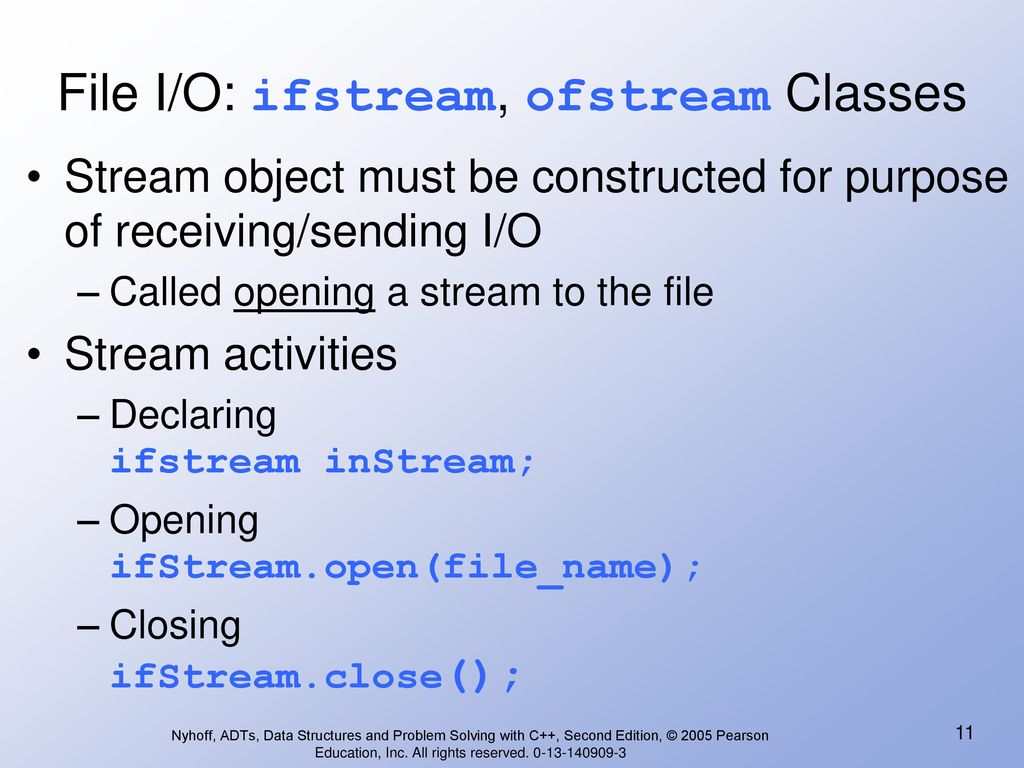 File I/O: ifstream, ofstream Classes

• Stream object must be constructed for purpose of receiving/sending I/O

– Called opening a stream to the file

• Stream activities

– Declaring
ifstream inStream;

– Opening
ifStream.open(file_name);

– Closing
ifStream.close();

Nyhoff, ADTs, Data Structures and Problem Solving with C++, Second Edition, © 2005 Pearson Education, Inc. All rights reserved. 0-13-140909-3

11